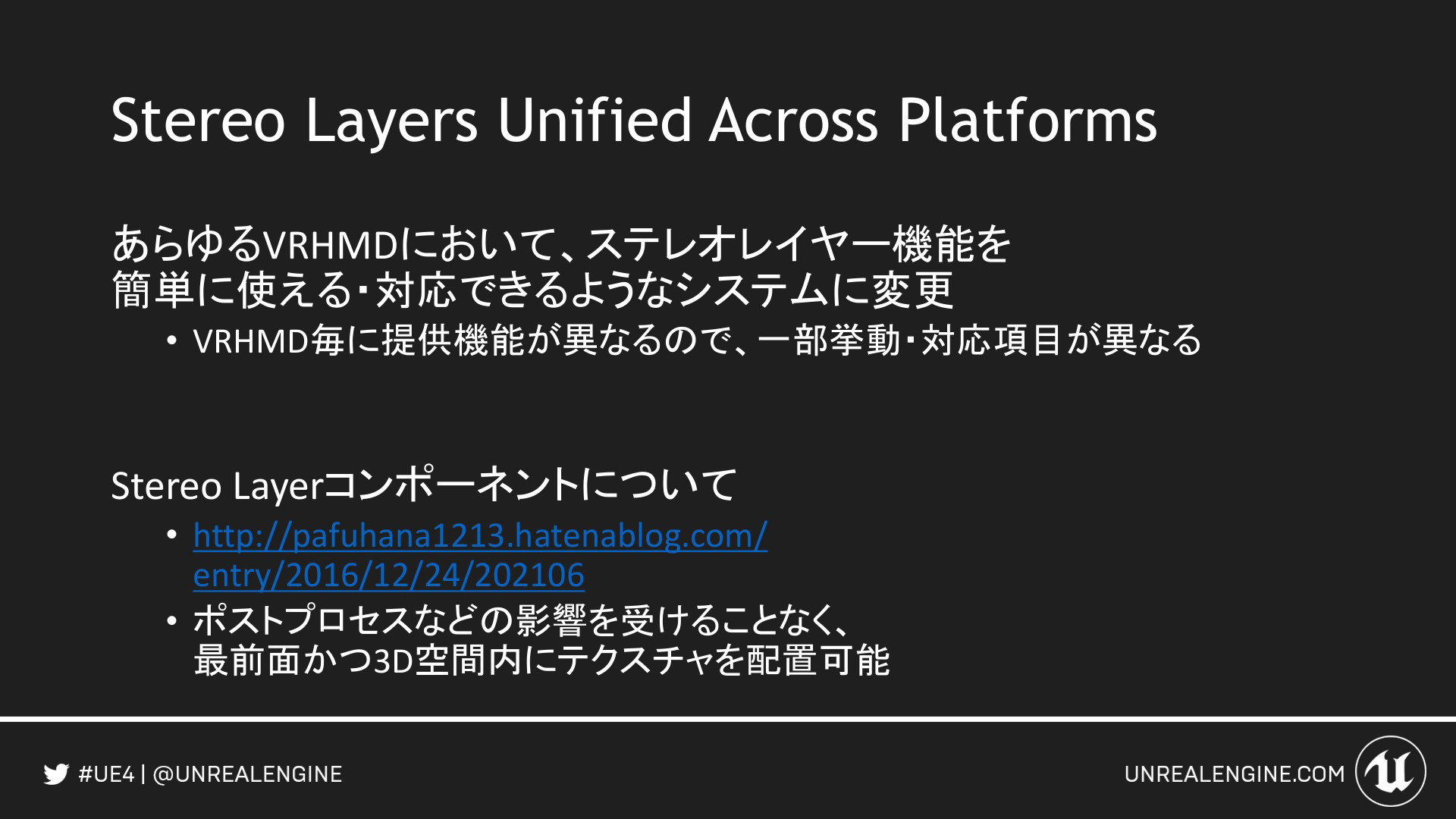 Stereo Layers Unified Across Platforms

あらゆるVRHMDにおいて、ステレオレイヤー機能を簡単に使える・対応できるようなシステムに変更

• VRHMD毎に提供機能が異なるので、一部挙動・対応項目が異なる

Stereo Layerコンポーネントについて

• http://pafuhana1213.hatenablog.com/entry/2016/12/24/202106
• ポストプロセスなどの影響を受けることなく、最前面かつ3D空間内にテクスチャを配置可能

#UE4 | @UNREALENGINE

UNREALENGINE.COM